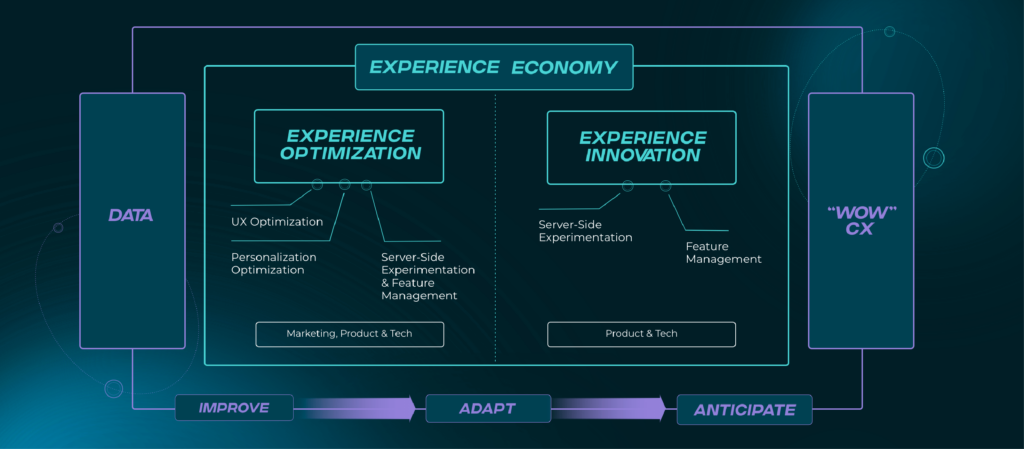 EXPERIENCE ECONOMY

DATA

EXPERIENCE OPTIMIZATION

UX Optimization

Personalization Optimization

Server-Side Experimentation & Feature Management

Marketing, Product & Tech

EXPERIENCE INNOVATION

Server-Side Experimentation

Feature Management

Product & Tech

"WOW" CX

IMPROVE

ADAPT

ANTICIPATE